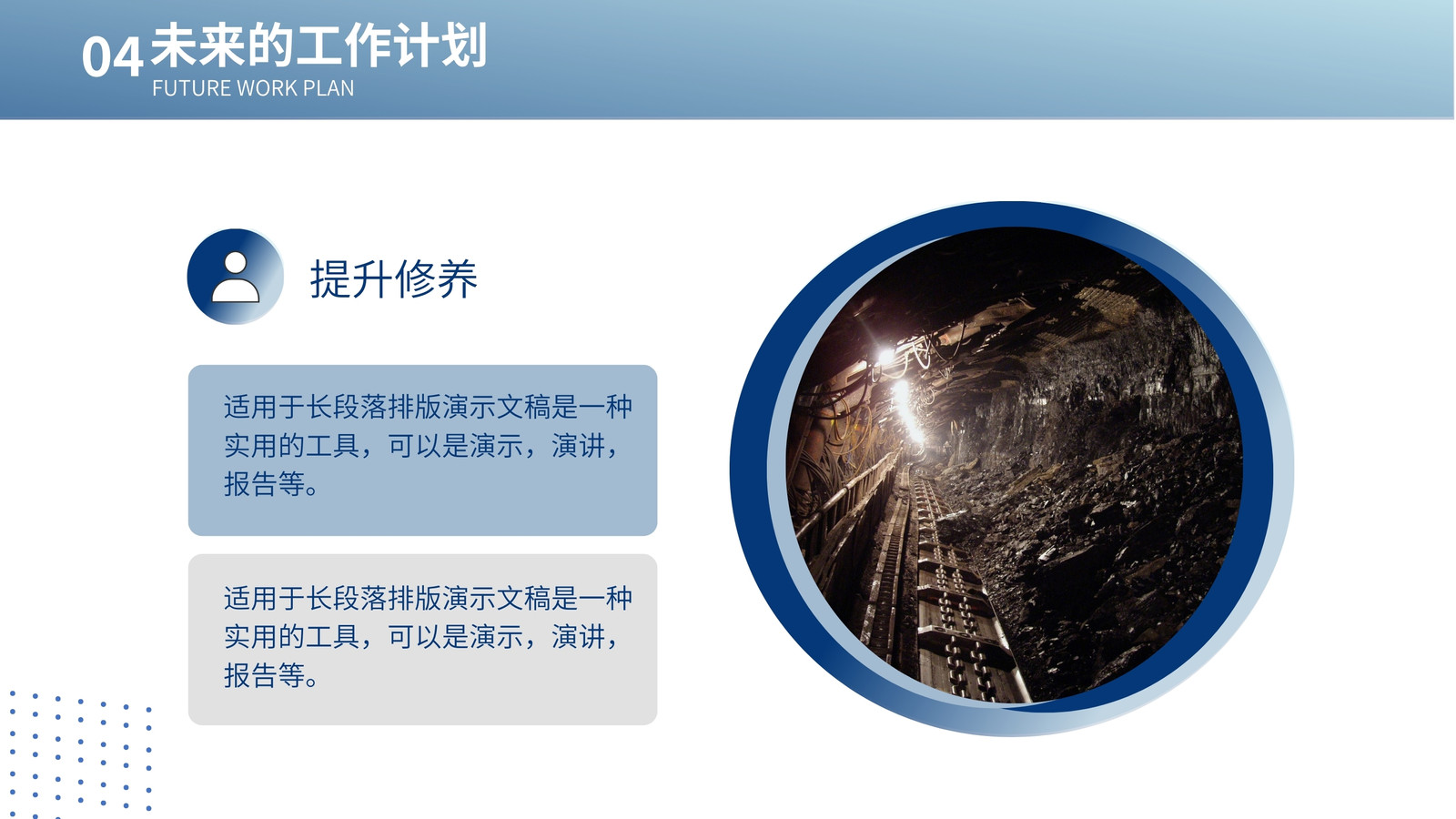 04 未来的工作计划
FUTURE WORK PLAN

提升修养

适用于长段落排版演示文稿是一种实用的工具，可以是演示，演讲，报告等。

适用于长段落排版演示文稿是一种实用的工具，可以是演示，演讲，报告等。